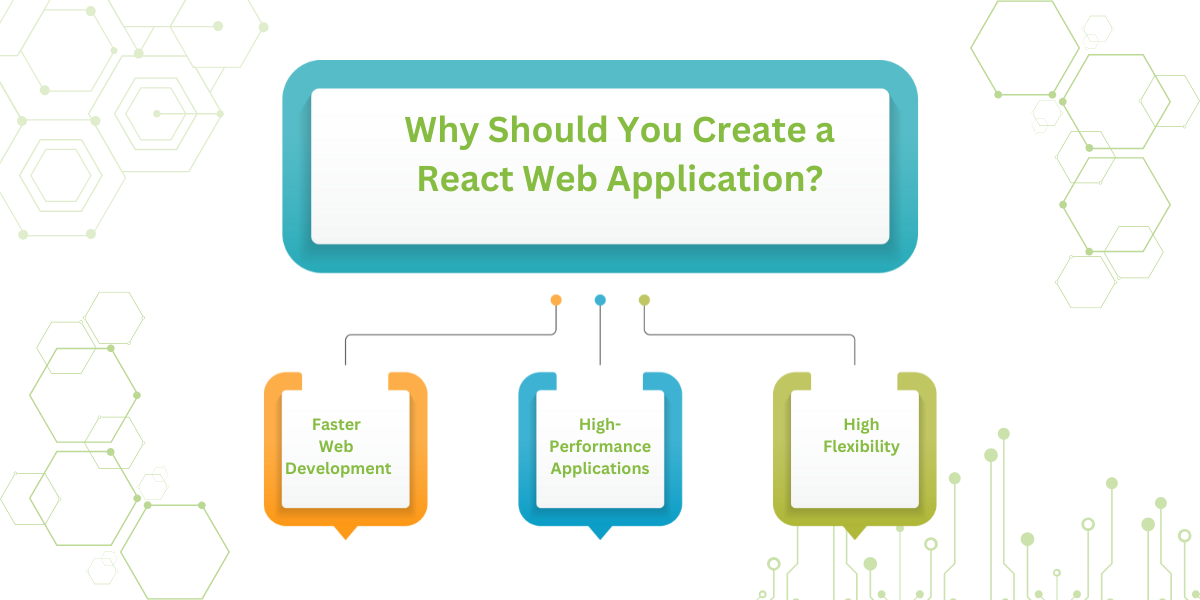 Why Should You Create a React Web Application?

Faster Web Development

High-Performance Applications

High Flexibility